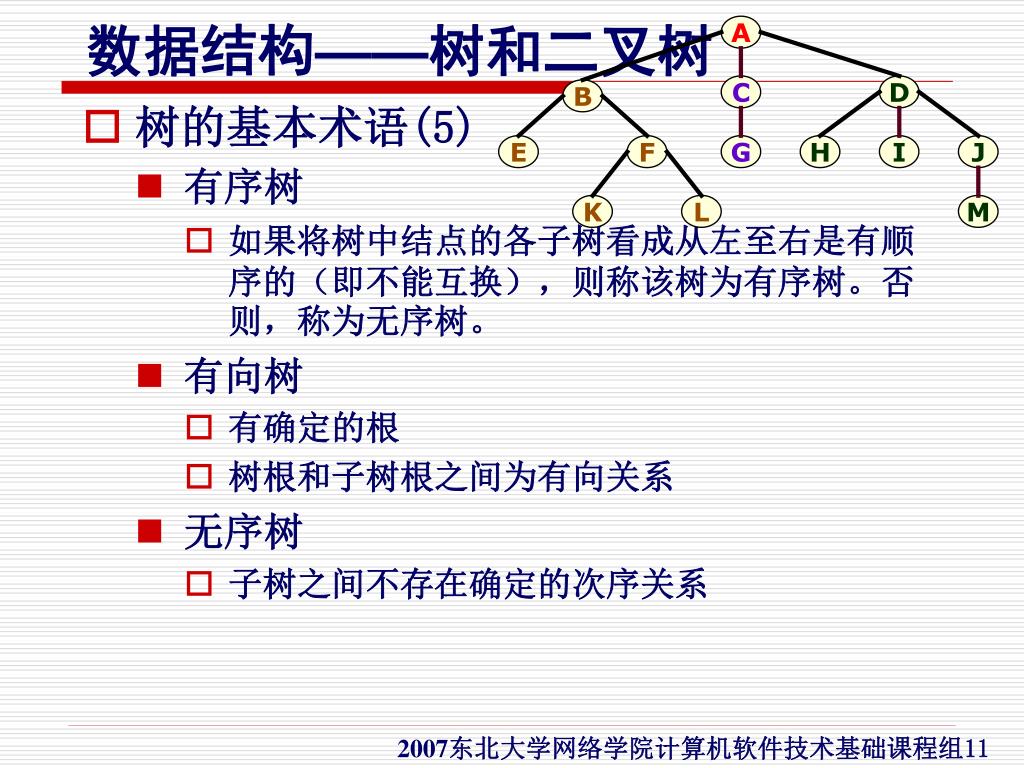 数据结构——树和二叉树

A

B C D

E F G H I J

K L M

树的基本术语(5)

有序树

如果将树中结点的各子树看成从左至右是有顺序的（即不能互换），则称该树为有序树。否则，称为无序树。

有向树

有确定的根

树根和子树根之间为有向关系

无序树

子树之间不存在确定的次序关系

2007东北大学网络学院计算机软件技术基础课程组11